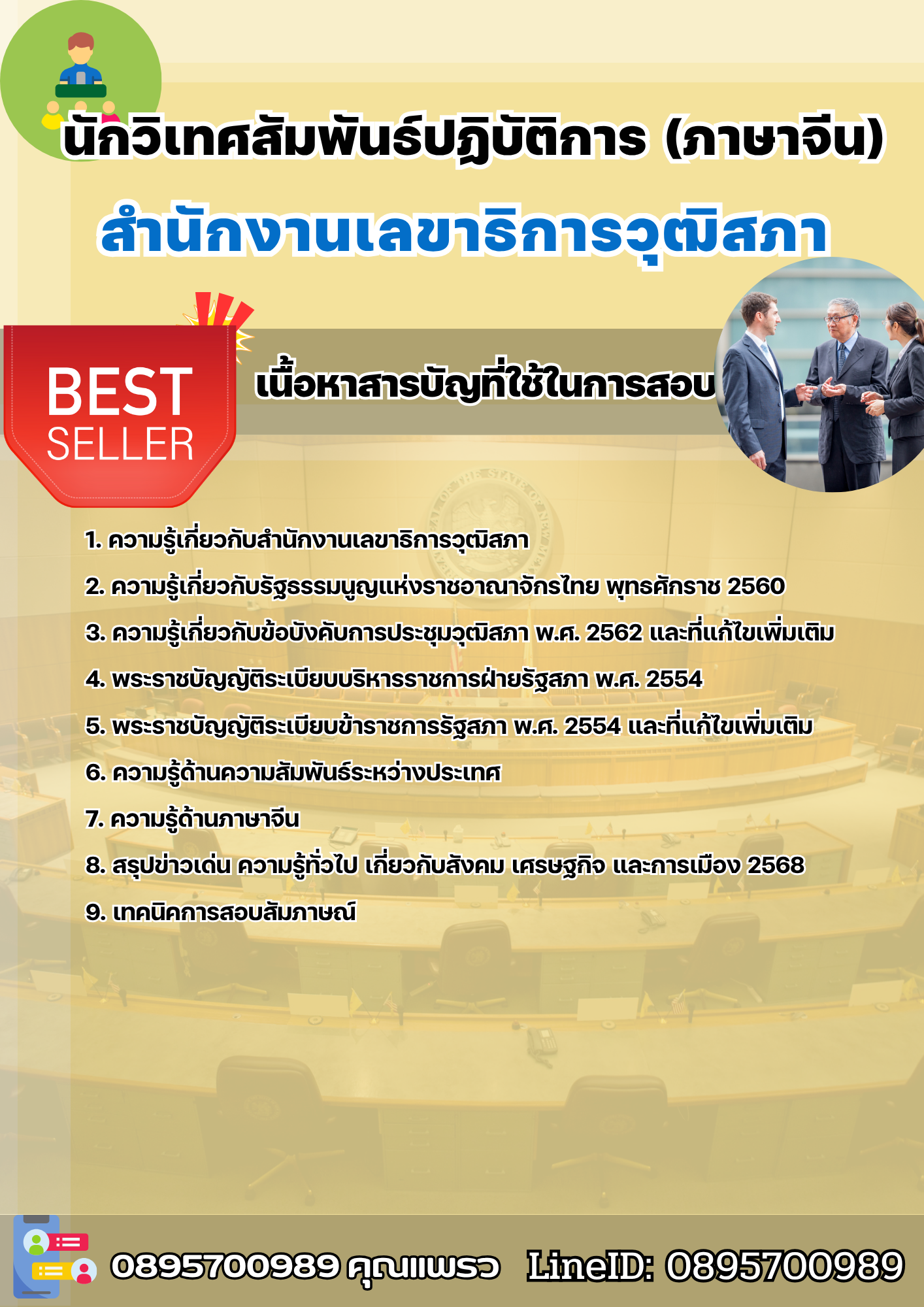 นักวิเทศสัมพันธ์ปฏิบัติการ (ภาษาจีน)
สำนักงานเลขาธิการวุฒิสภา

BEST SELLER

เนื้อหาสารบัญที่ใช้ในการสอบ

1. ความรู้เกี่ยวกับสำนักงานเลขาธิการวุฒิสภา
2. ความรู้เกี่ยวกับรัฐธรรมนูญแห่งราชอาณาจักรไทย พุทธศักราช 2560
3. ความรู้เกี่ยวกับข้อบังคับการประชุมวุฒิสภา พ.ศ. 2562 และที่แก้ไขเพิ่มเติม
4. พระราชบัญญัติระเบียบบริหารราชการฝ่ายรัฐสภา พ.ศ. 2554
5. พระราชบัญญัติระเบียบข้าราชการรัฐสภา พ.ศ. 2554 และที่แก้ไขเพิ่มเติม
6. ความรู้ด้านความสัมพันธ์ระหว่างประเทศ
7. ความรู้ด้านภาษาจีน
8. สรุปข่าวเด่น ความรู้ทั่วไป เกี่ยวกับสังคม เศรษฐกิจ และการเมือง 2568
9. เทคนิคการสอบสัมภาษณ์

0895700989 คุณแพรว LineID: 0895700989